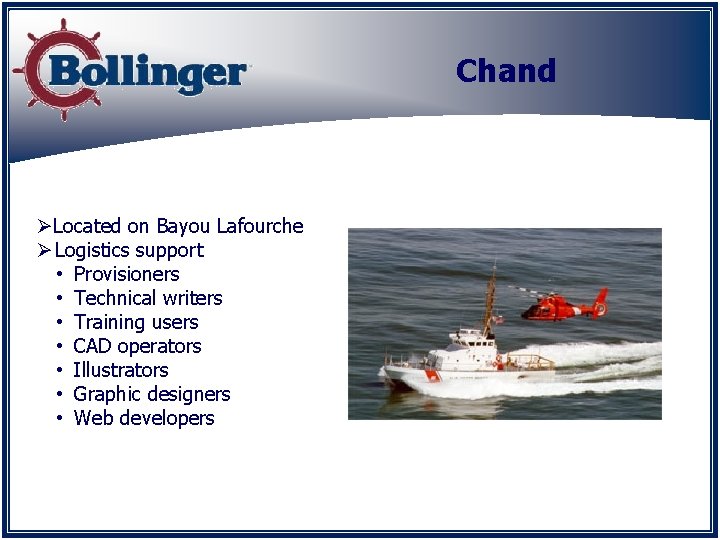 Bollinger

Chand

➢Located on Bayou Lafourche
➢Logistics support
• Provisioners
• Technical writers
• Training users
• CAD operators
• Illustrators
• Graphic designers
• Web developers